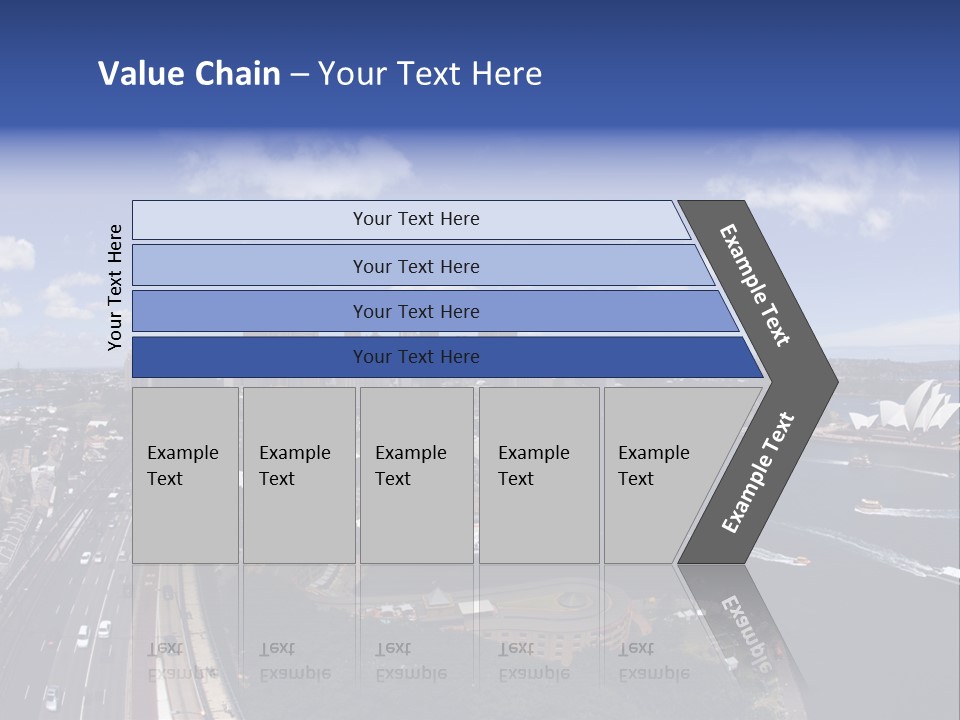 Value Chain – Your Text Here

Your Text Here

Your Text Here

Your Text Here

Your Text Here

Your Text Here

Example Text

Example Text

Example Text

Example Text

Example Text

Example Text

Example Text